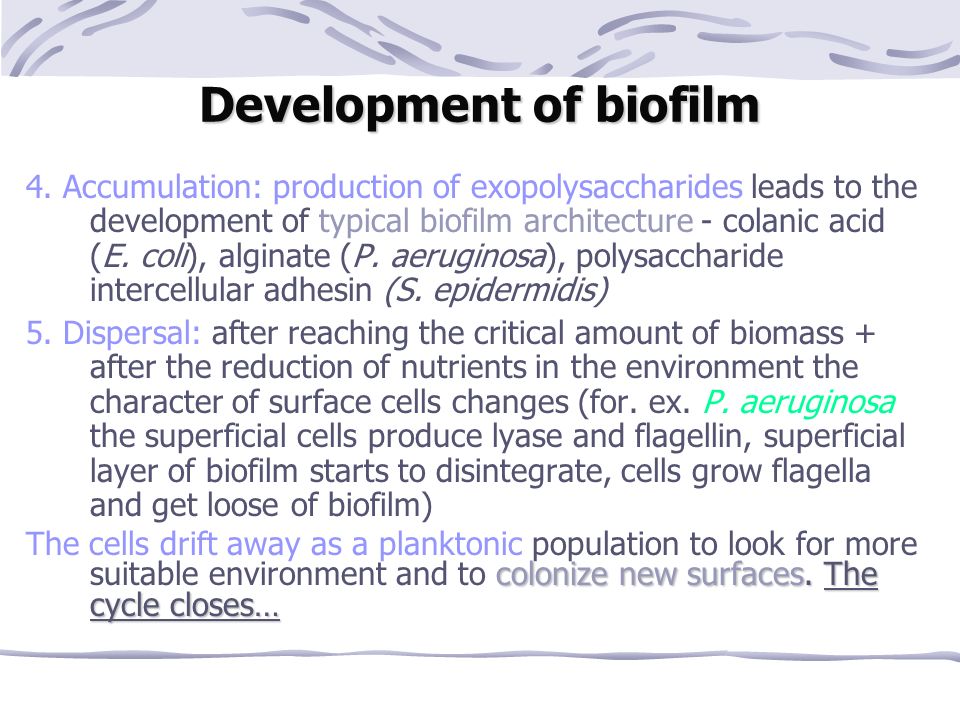 Development of biofilm

4. Accumulation: production of exopolysaccharides leads to the development of typical biofilm architecture - colanic acid (E. coli), alginate (P. aeruginosa), polysaccharide intercellular adhesin (S. epidermidis)

5. Dispersal: after reaching the critical amount of biomass + after the reduction of nutrients in the environment the character of surface cells changes (for. ex. P. aeruginosa the superficial cells produce lyase and flagellin, superficial layer of biofilm starts to disintegrate, cells grow flagella and get loose of biofilm)

The cells drift away as a planktonic population to look for more suitable environment and to colonize new surfaces. The cycle closes…